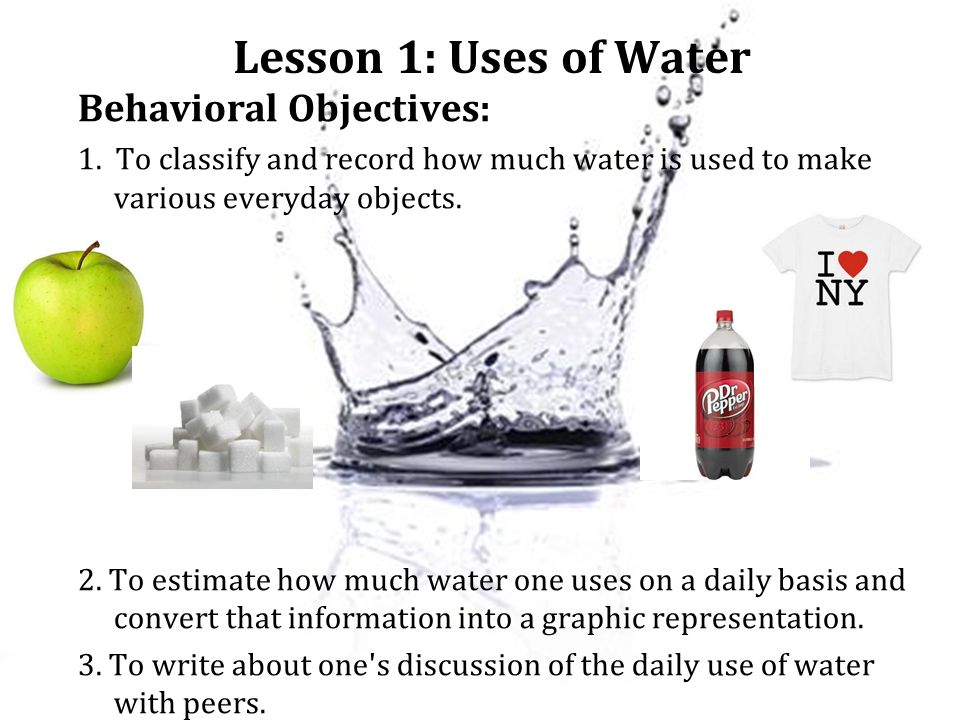 Lesson 1: Uses of Water

Behavioral Objectives:

1. To classify and record how much water is used to make various everyday objects.

I ♥ NY

Dr Pepper

2. To estimate how much water one uses on a daily basis and convert that information into a graphic representation.

3. To write about one's discussion of the daily use of water with peers.